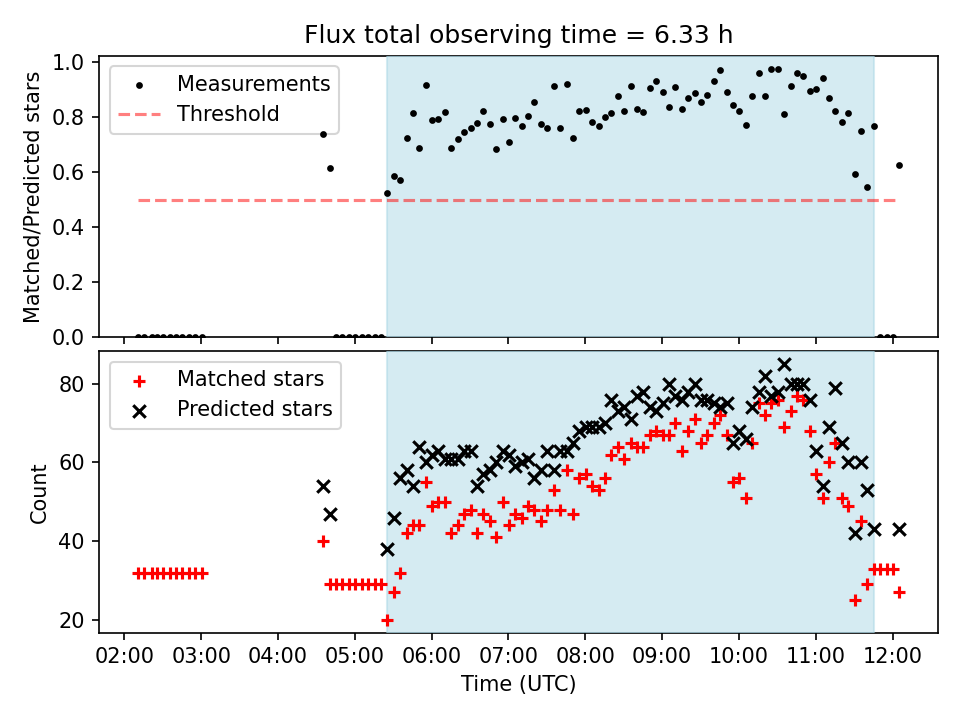 Flux total observing time = 6.33 h

Measurements
Threshold

Matched/Predicted stars

1.0
0.8
0.6
0.4
0.2
0.0

Matched stars
Predicted stars

Count

80
60
40
20

02:00 03:00 04:00 05:00 06:00 07:00 08:00 09:00 10:00 11:00 12:00

Time (UTC)